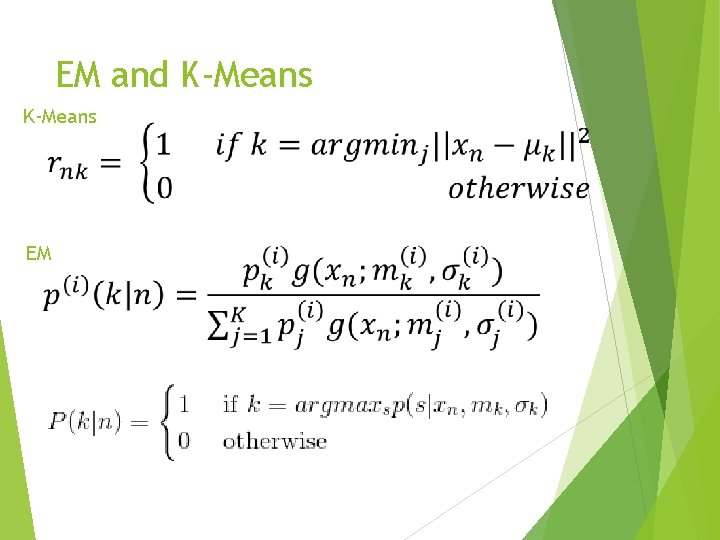 EM and K-Means

K-Means

$r_{nk} = \begin{cases} 1 & if\ k = argmin_j ||x_n - \mu_k||^2 \\ 0 & otherwise \end{cases}$

EM

$p^{(i)}(k|n) = \frac{p_k^{(i)} g(x_n; m_k^{(i)}, \sigma_k^{(i)})}{\sum_{j=1}^{K} p_j^{(i)} g(x_n; m_j^{(i)}, \sigma_j^{(i)})}$

$P(k|n) = \begin{cases} 1 & \text{if } k = argmax_s p(s|x_n, m_k, \sigma_k) \\ 0 & \text{otherwise} \end{cases}$